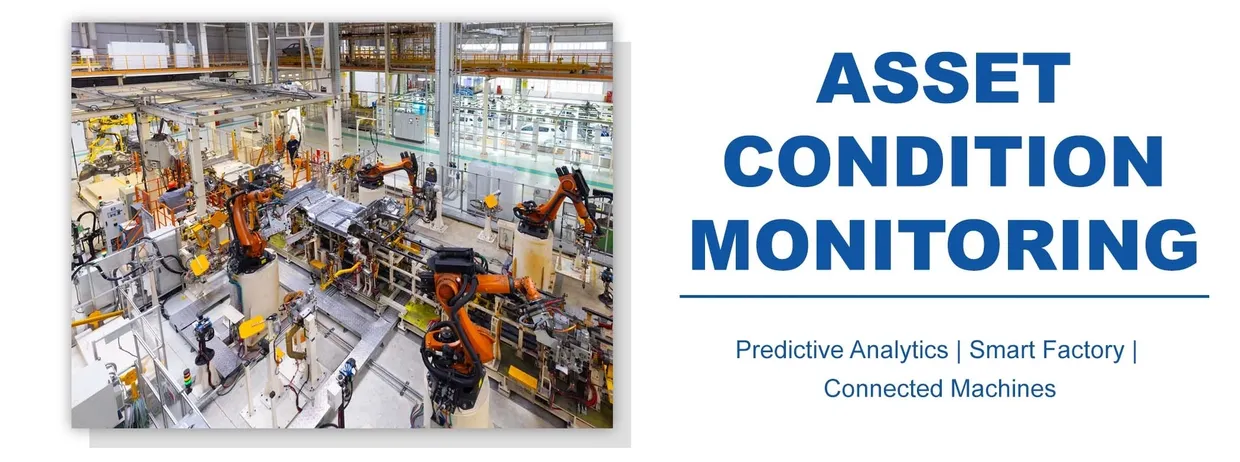 ASSET CONDITION MONITORING

Predictive Analytics | Smart Factory | Connected Machines